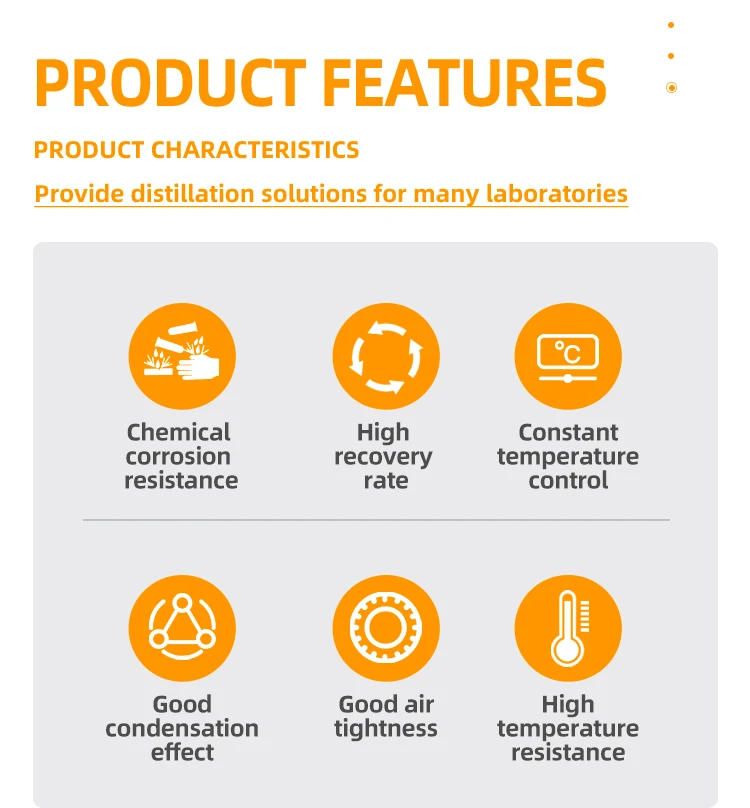 PRODUCT FEATURES

PRODUCT CHARACTERISTICS

Provide distillation solutions for many laboratories

°C

Chemical corrosion resistance

High recovery rate

Constant temperature control

Good condensation effect

Good air tightness

High temperature resistance